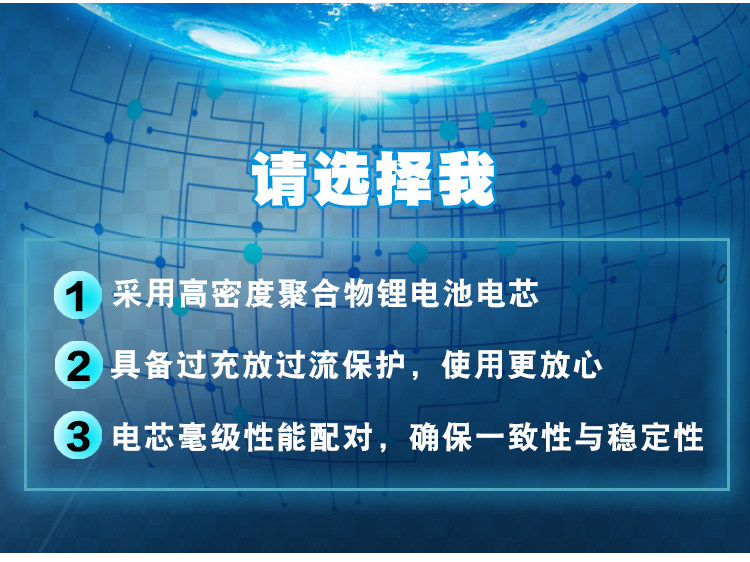 请选择我

1 采用高密度聚合物锂电池电芯

2 具备过充放过流保护，使用更放心

3 电芯毫级性能配对，确保一致性与稳定性